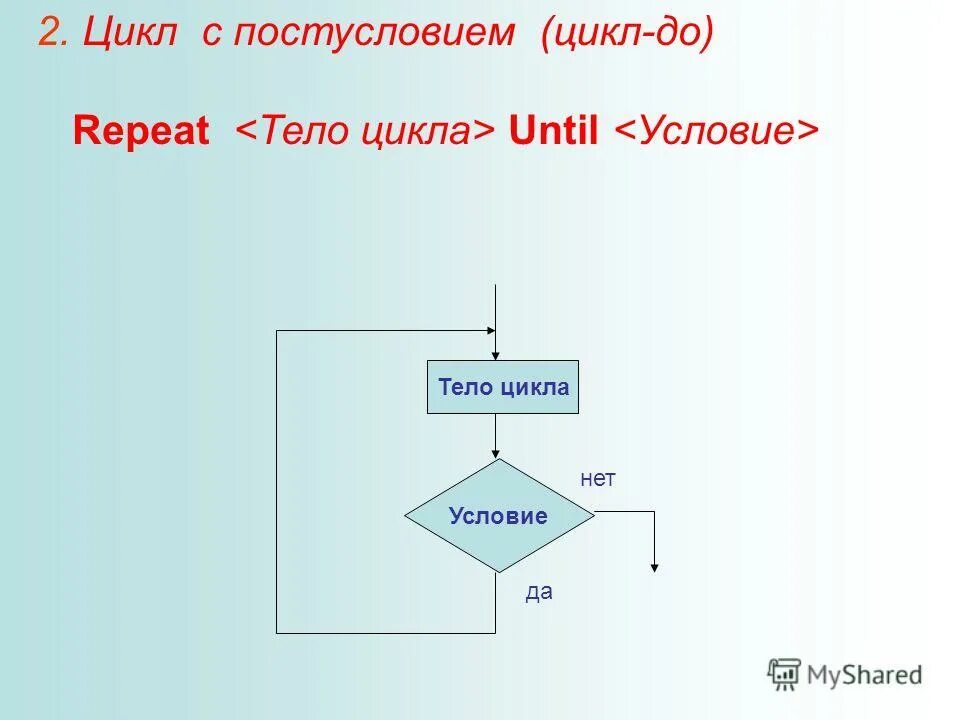 2. Цикл с постусловием (цикл-до)

Repeat <Тело цикла> Until <Условие>

Тело цикла

Условие

нет

да

MyShared